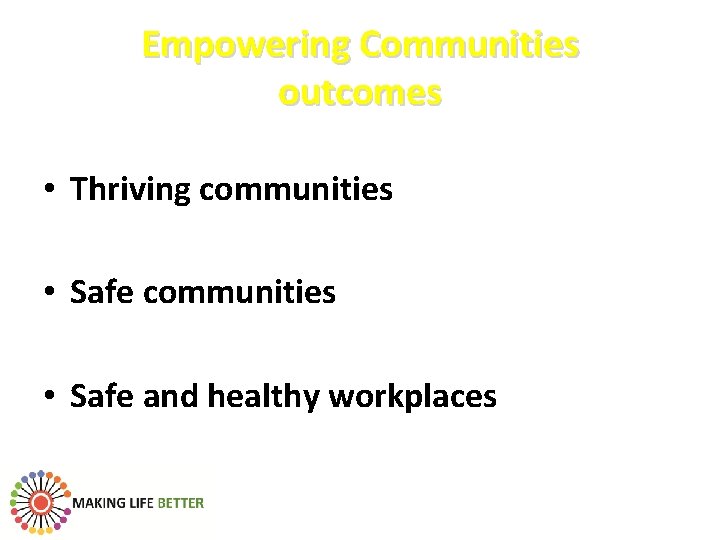 Empowering Communities outcomes

• Thriving communities

• Safe communities

• Safe and healthy workplaces

MAKING LIFE BETTER